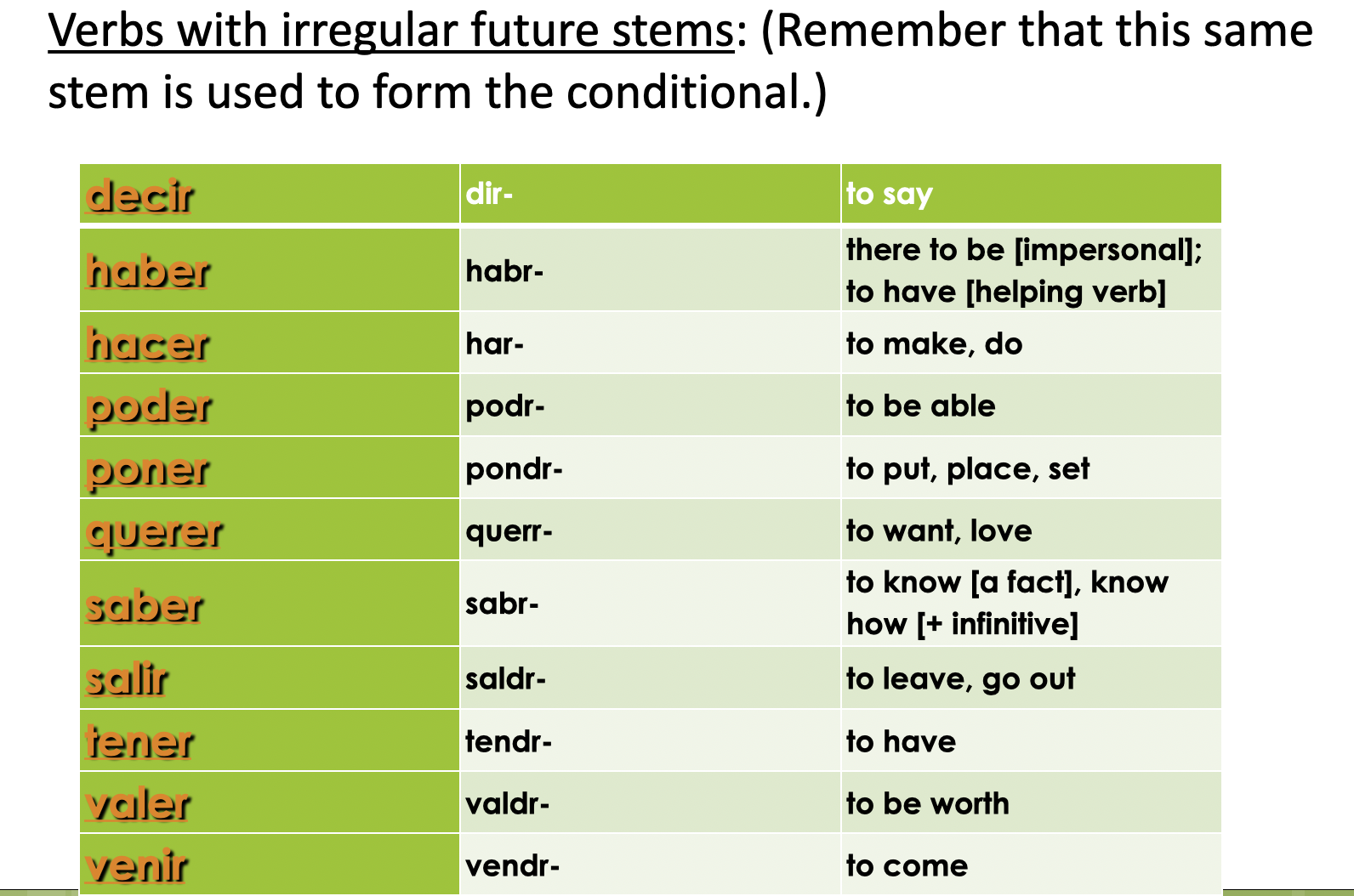 Verbs with irregular future stems: (Remember that this same stem is used to form the conditional.)

| decir | dir- | to say |
|---|---|---|
| haber | habr- | there to be [impersonal]; to have [helping verb] |
| hacer | har- | to make, do |
| poder | podr- | to be able |
| poner | pondr- | to put, place, set |
| querer | querr- | to want, love |
| saber | sabr- | to know [a fact], know how [+ infinitive] |
| salir | saldr- | to leave, go out |
| tener | tendr- | to have |
| valer | valdr- | to be worth |
| venir | vendr- | to come |